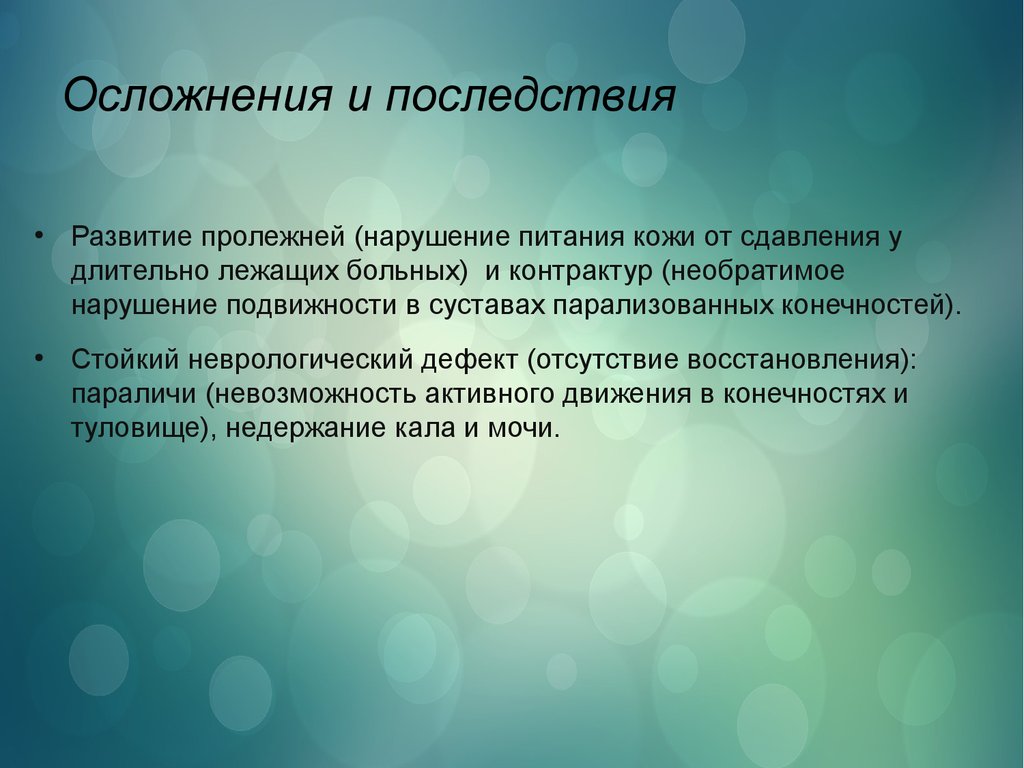 Осложнения и последствия

• Развитие пролежней (нарушение питания кожи от сдавления у длительно лежащих больных) и контрактур (необратимое нарушение подвижности в суставах парализованных конечностей).

• Стойкий неврологический дефект (отсутствие восстановления): параличи (невозможность активного движения в конечностях и туловище), недержание кала и мочи.